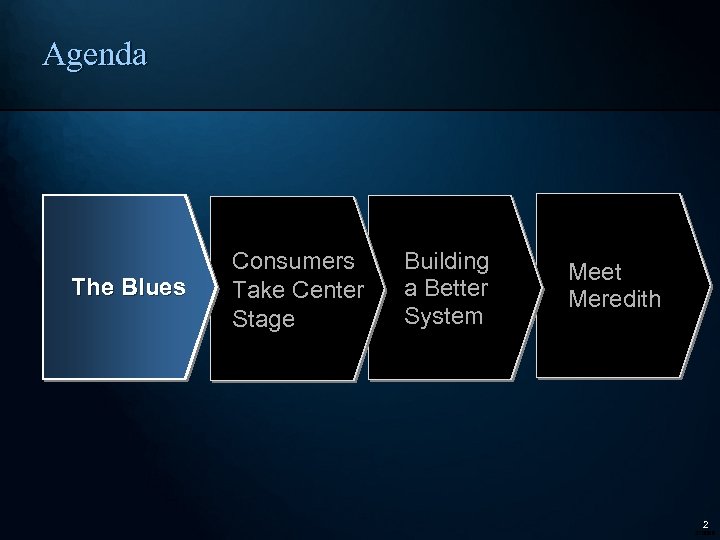 Agenda

The Blues

Consumers Take Center Stage

Building a Better System

Meet Meredith

2